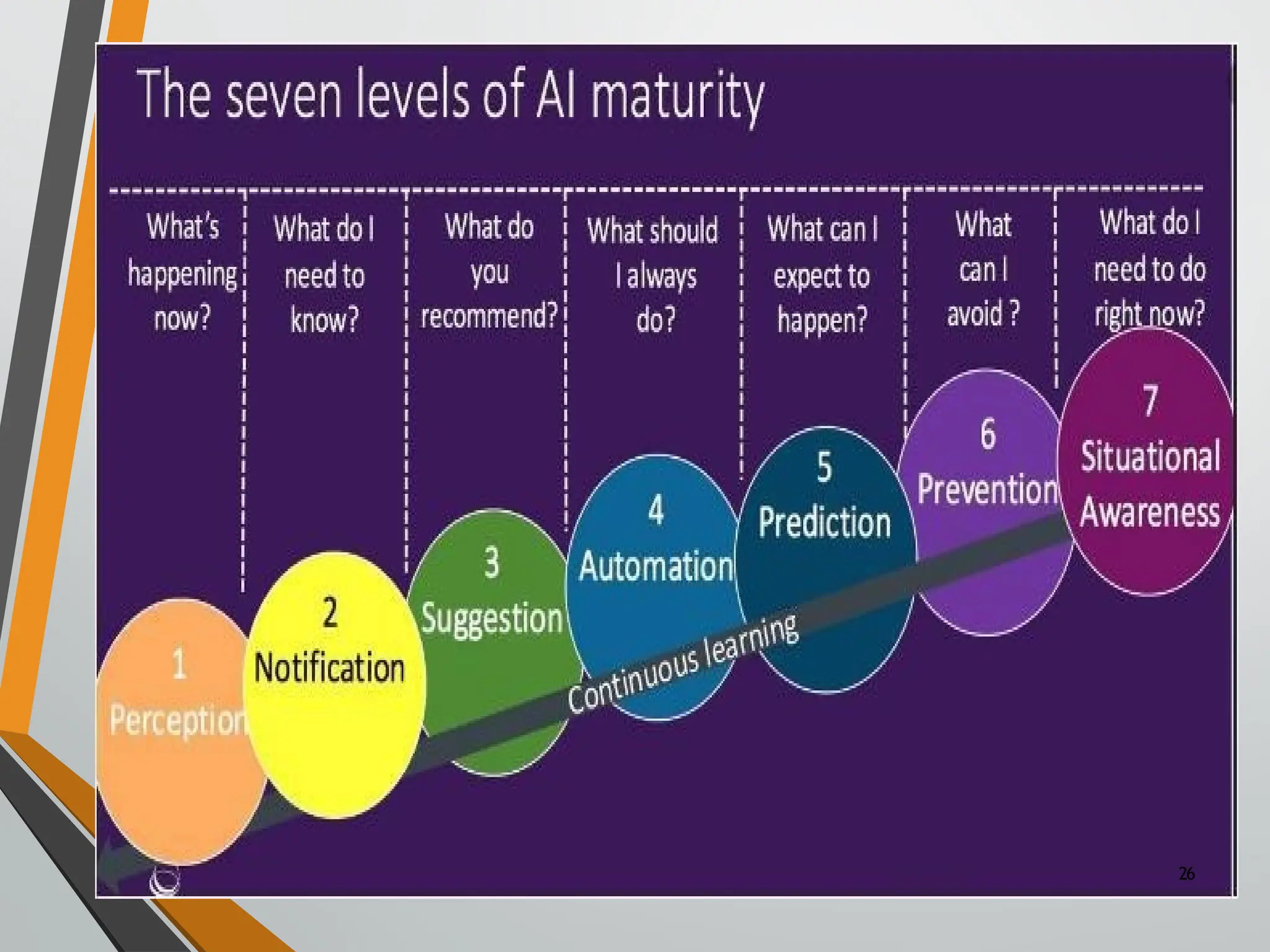 The seven levels of AI maturity

What's happening now?

What do I need to know?

What do you recommend?

What should I always do?

What can I expect to happen?

What can I avoid ?

What do I need to do right now?

1 Perception

2 Notification

3 Suggestion

4 Automation

5 Prediction

6 Prevention

7 Situational Awareness

Continuous learning

26